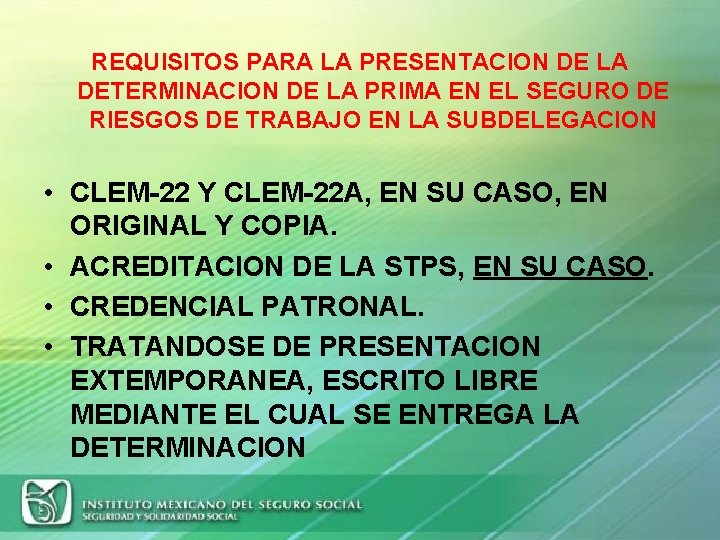 REQUISITOS PARA LA PRESENTACION DE LA DETERMINACION DE LA PRIMA EN EL SEGURO DE RIESGOS DE TRABAJO EN LA SUBDELEGACION

• CLEM-22 Y CLEM-22A, EN SU CASO, EN ORIGINAL Y COPIA.
• ACREDITACION DE LA STPS, EN SU CASO.
• CREDENCIAL PATRONAL.
• TRATANDOSE DE PRESENTACION EXTEMPORANEA, ESCRITO LIBRE MEDIANTE EL CUAL SE ENTREGA LA DETERMINACION

INSTITUTO MEXICANO DEL SEGURO SOCIAL
SEGURIDAD Y SOLIDARIDAD SOCIAL